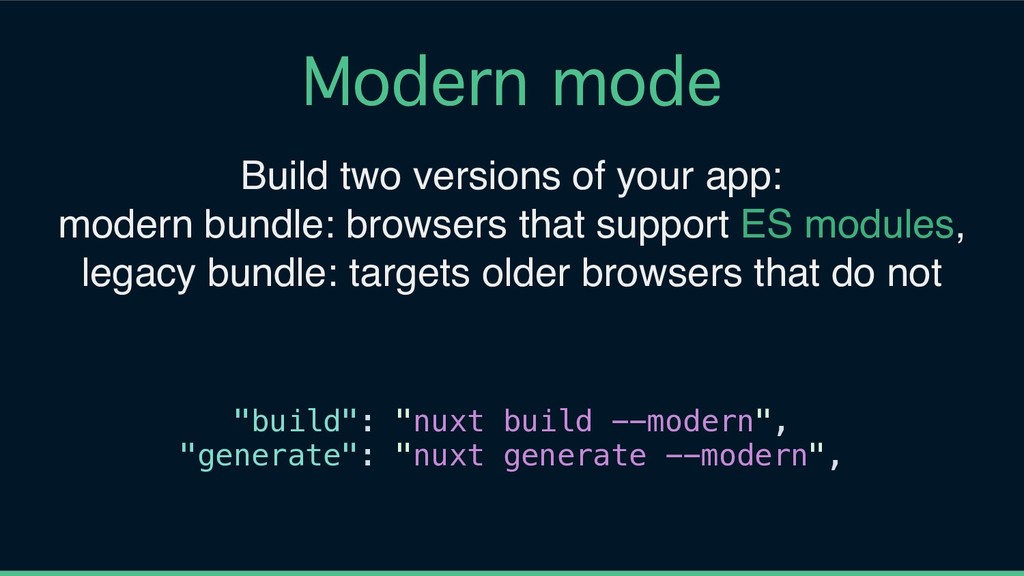 Modern mode

Build two versions of your app:
modern bundle: browsers that support ES modules,
legacy bundle: targets older browsers that do not

"build": "nuxt build --modern",
"generate": "nuxt generate --modern",